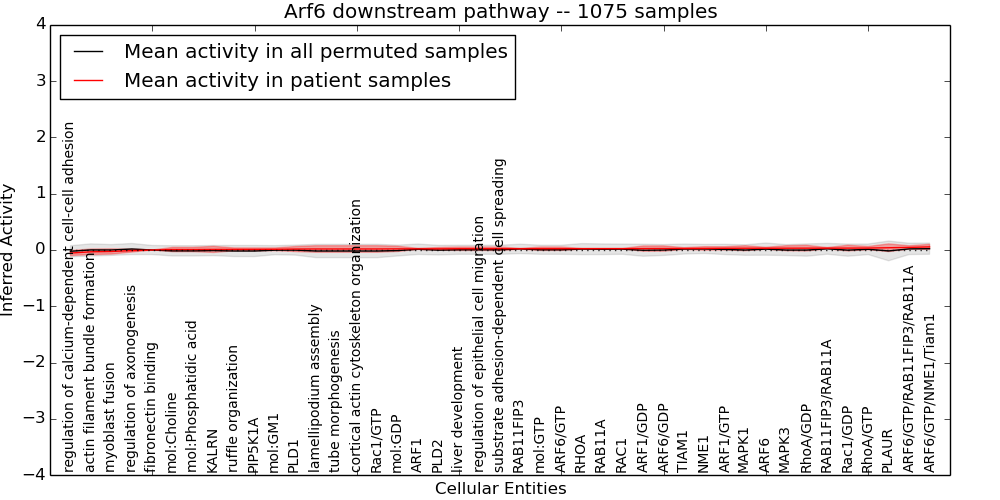 Arf6 downstream pathway -- 1075 samples

Mean activity in all permuted samples
Mean activity in patient samples

Inferred Activity

4
3
2
1
0
−1
−2
−3
−4

regulation of calcium-dependent cell-cell adhesion
actin filament bundle formation
myoblast fusion
regulation of axonogenesis
fibronectin binding
mol:Choline
mol:Phosphatidic acid
KALRN
ruffle organization
PIP5K1A
mol:GM1
PLD1
lamellipodium assembly
tube morphogenesis
cortical actin cytoskeleton organization
Rac1/GTP
mol:GDP
ARF1
PLD2
liver development
regulation of epithelial cell migration
substrate adhesion-dependent cell spreading
RAB11FIP3
mol:GTP
ARF6/GTP
RHOA
RAB11A
RAC1
ARF1/GDP
ARF6/GDP
TIAM1
NME1
ARF1/GTP
MAPK1
ARF6
MAPK3
RhoA/GDP
RAB11FIP3/RAB11A
Rac1/GDP
RhoA/GTP
PLAUR
ARF6/GTP/RAB11FIP3/RAB11A
ARF6/GTP/NME1/Tiam1

Cellular Entities